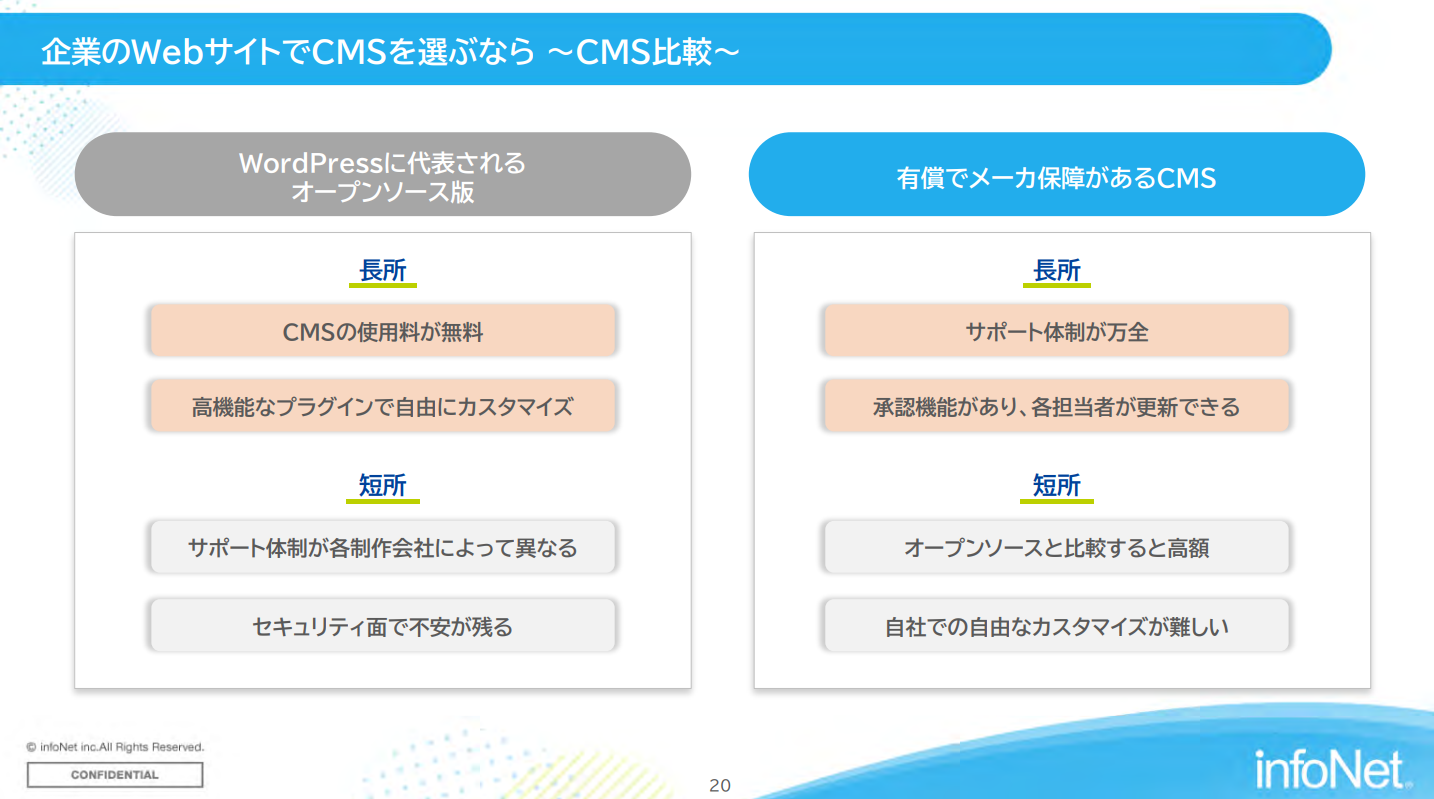 企業のWebサイトでCMSを選ぶなら ～CMS比較～

WordPressに代表される
オープンソース版

長所

CMSの使用料が無料

高機能なプラグインで自由にカスタマイズ

短所

サポート体制が各制作会社によって異なる

セキュリティ面で不安が残る

有償でメーカ保障があるCMS

長所

サポート体制が万全

承認機能があり、各担当者が更新できる

短所

オープンソースと比較すると高額

自社での自由なカスタマイズが難しい

© infoNet inc.All Rights Reserved.

CONFIDENTIAL

20

infoNet